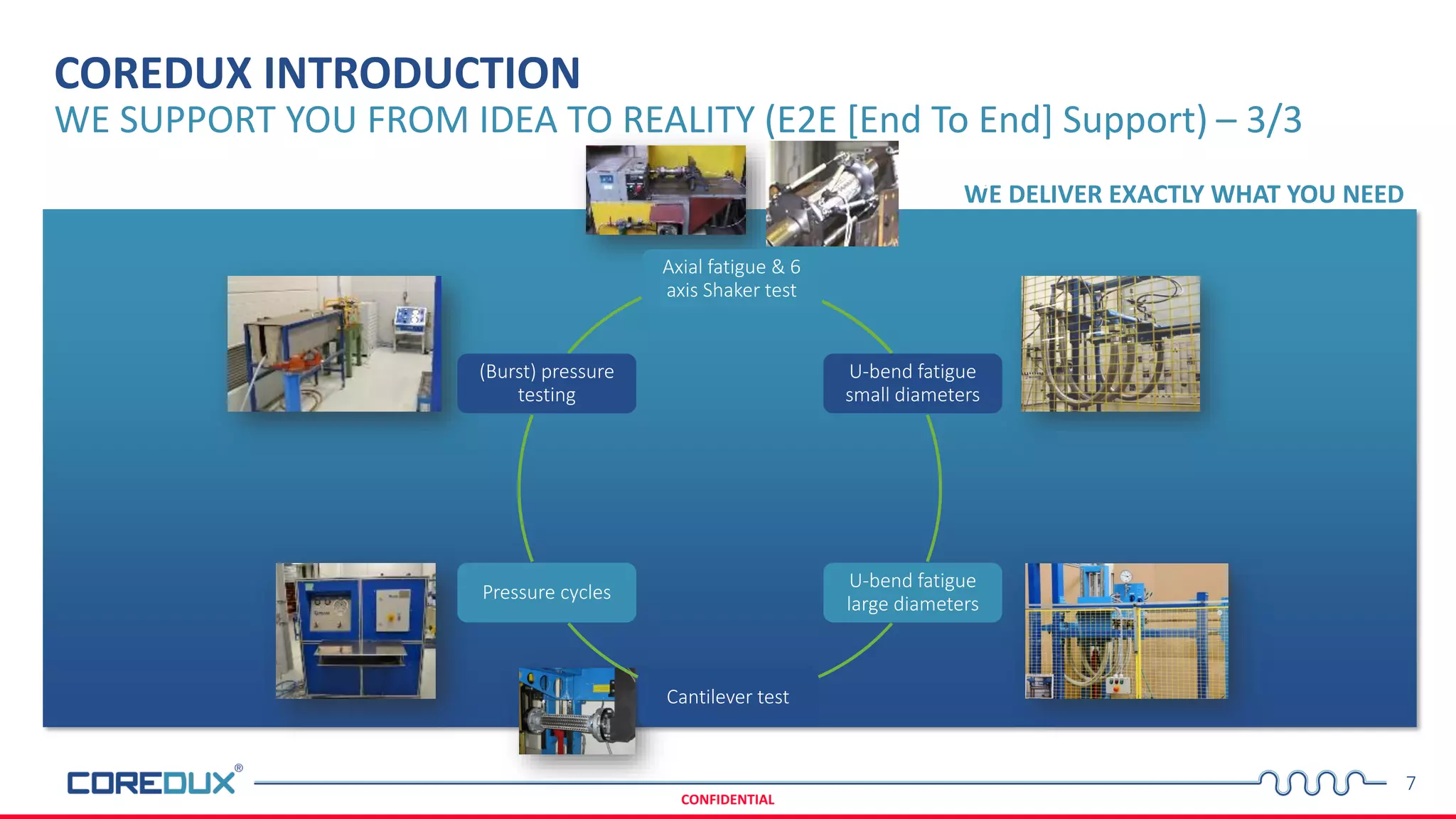 COREDUX INTRODUCTION
WE SUPPORT YOU FROM IDEA TO REALITY (E2E [End To End] Support) – 3/3

WE DELIVER EXACTLY WHAT YOU NEED

Axial fatigue & 6 axis Shaker test

(Burst) pressure testing

U-bend fatigue small diameters

Pressure cycles

U-bend fatigue large diameters

Cantilever test

COREDUX®

CONFIDENTIAL

7